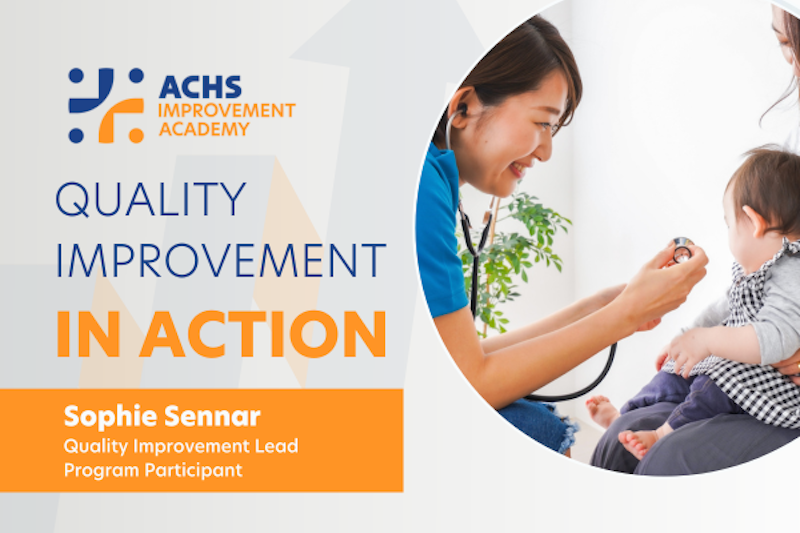 ACHS
IMPROVEMENT
ACADEMY

QUALITY
IMPROVEMENT
IN ACTION

Sophie Sennar
Quality Improvement Lead
Program Participant